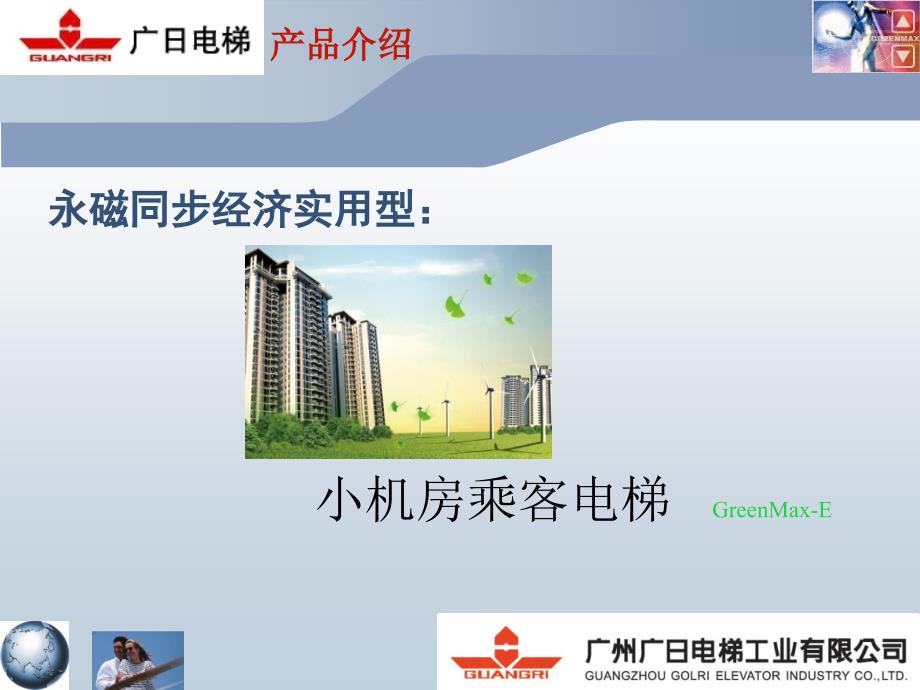 GUANGRI 广日电梯 产品介绍

GREENMAX

永磁同步经济实用型：

小机房乘客电梯 GreenMax-E

GUANGRI 广州广日电梯工业有限公司
GUANGZHOU GOLRI ELEVATOR INDUSTRY CO.,LTD.